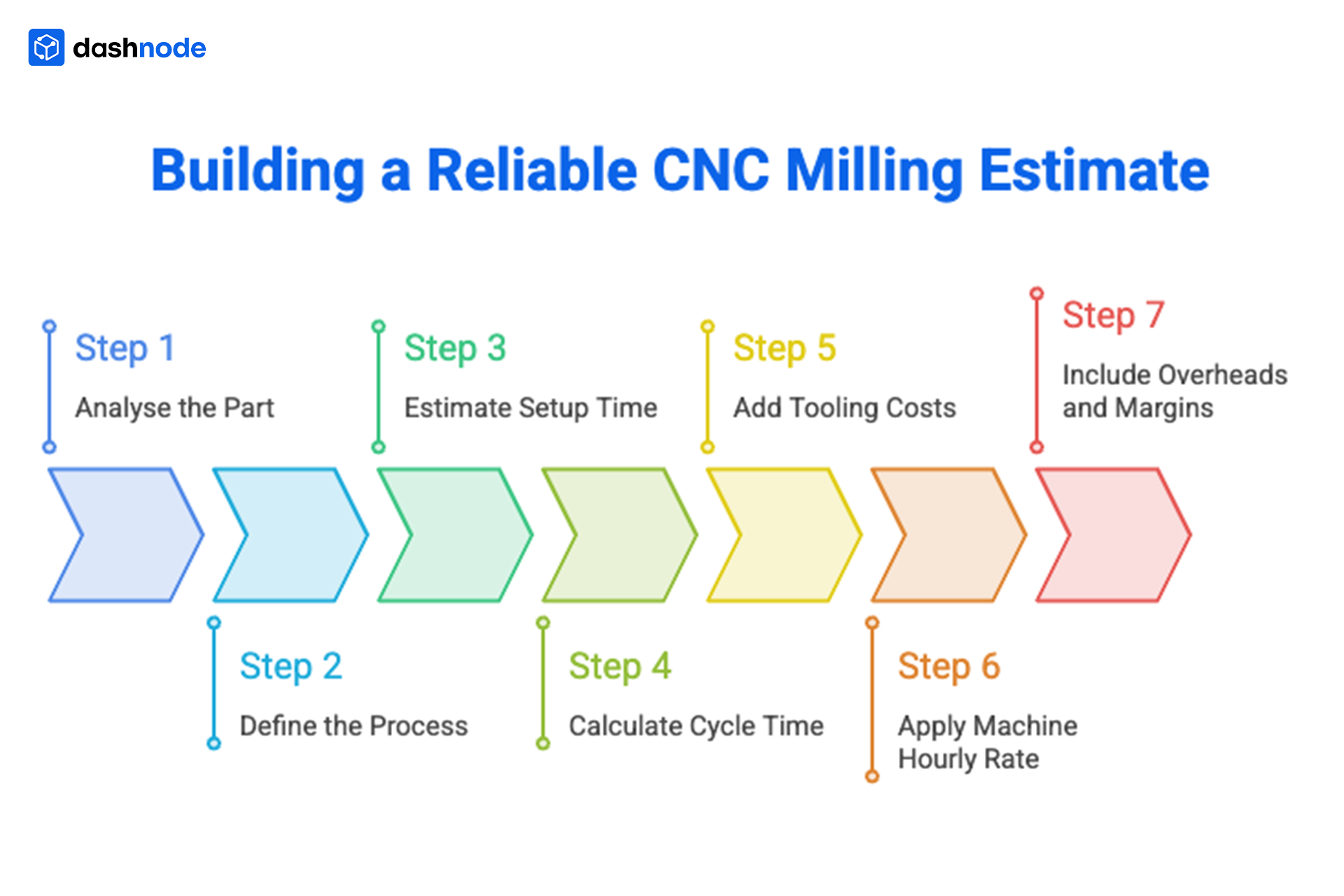 dashnode

Building a Reliable CNC Milling Estimate

Step 1
Analyse the Part

Step 2
Define the Process

Step 3
Estimate Setup Time

Step 4
Calculate Cycle Time

Step 5
Add Tooling Costs

Step 6
Apply Machine Hourly Rate

Step 7
Include Overheads and Margins